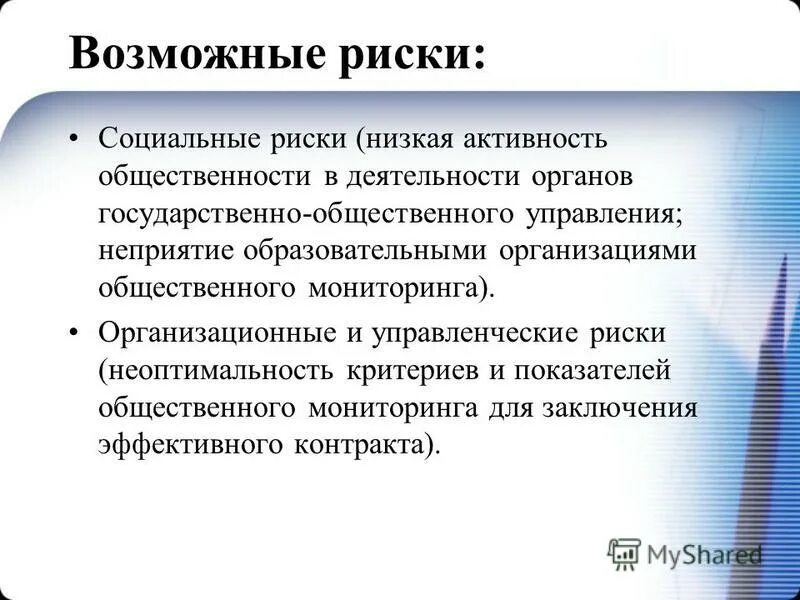 Возможные риски:

• Социальные риски (низкая активность общественности в деятельности органов государственно-общественного управления; неприятие образовательными организациями общественного мониторинга).

• Организационные и управленческие риски (неоптимальность критериев и показателей общественного мониторинга для заключения эффективного контракта).

MyShared